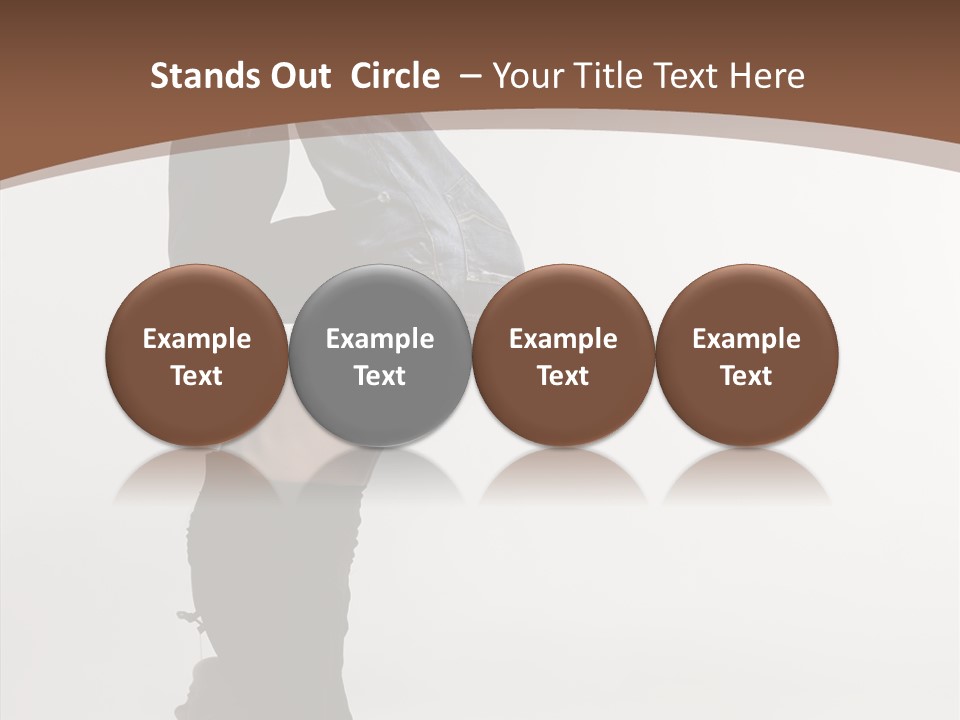 Stands Out Circle – Your Title Text Here

Example Text

Example Text

Example Text

Example Text